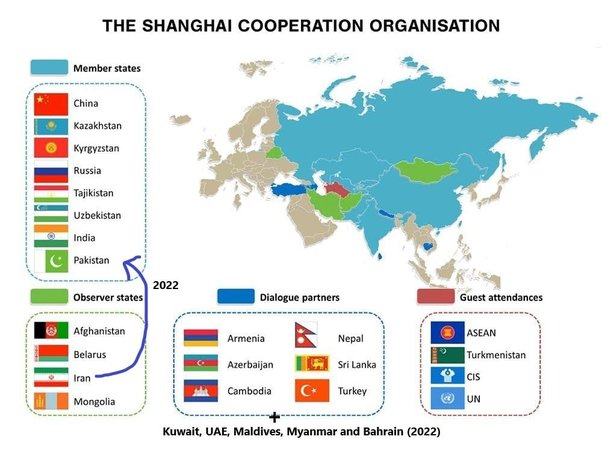 THE SHANGHAI COOPERATION ORGANISATION

Member states

China
Kazakhstan
Kyrgyzstan
Russia
Tajikistan
Uzbekistan
India
Pakistan

2022

Observer states

Afghanistan
Belarus
Iran
Mongolia

Dialogue partners

Armenia
Azerbaijan
Cambodia
Nepal
Sri Lanka
Turkey

Guest attendances

ASEAN
Turkmenistan
CIS
UN

+
Kuwait, UAE, Maldives, Myanmar and Bahrain (2022)